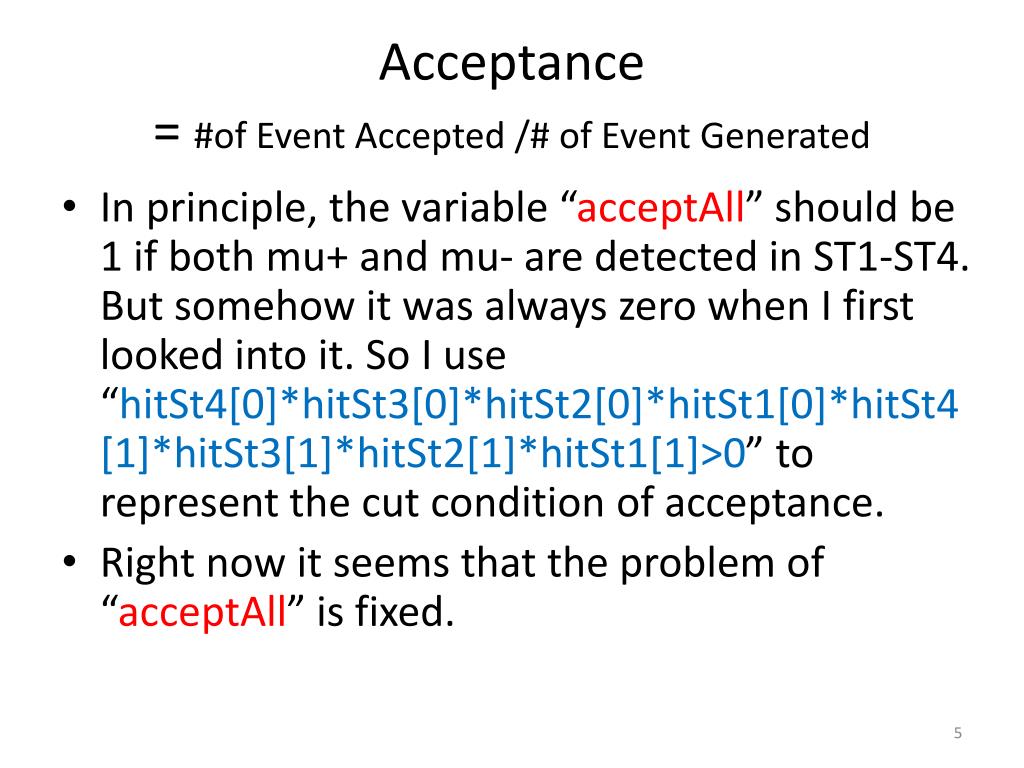 Acceptance

= #of Event Accepted /# of Event Generated

• In principle, the variable “acceptAll” should be 1 if both mu+ and mu- are detected in ST1-ST4. But somehow it was always zero when I first looked into it. So I use “hitSt4[0]*hitSt3[0]*hitSt2[0]*hitSt1[0]*hitSt4[1]*hitSt3[1]*hitSt2[1]*hitSt1[1]>0” to represent the cut condition of acceptance.

• Right now it seems that the problem of “acceptAll” is fixed.

5